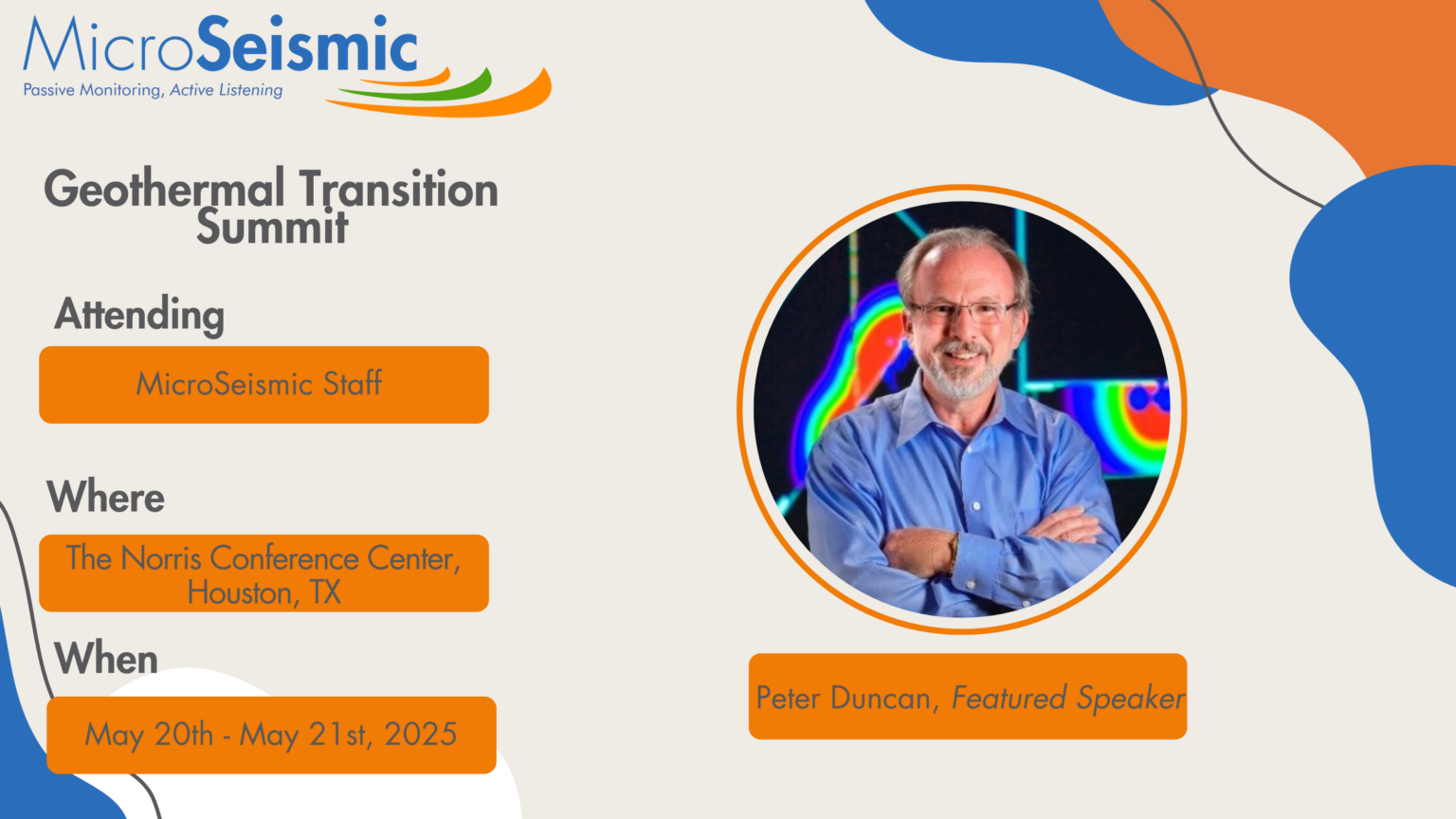 MicroSeismic
Passive Monitoring, Active Listening

Geothermal Transition Summit

Attending

MicroSeismic Staff

Where

The Norris Conference Center, Houston, TX

When

May 20th - May 21st, 2025

Peter Duncan, Featured Speaker